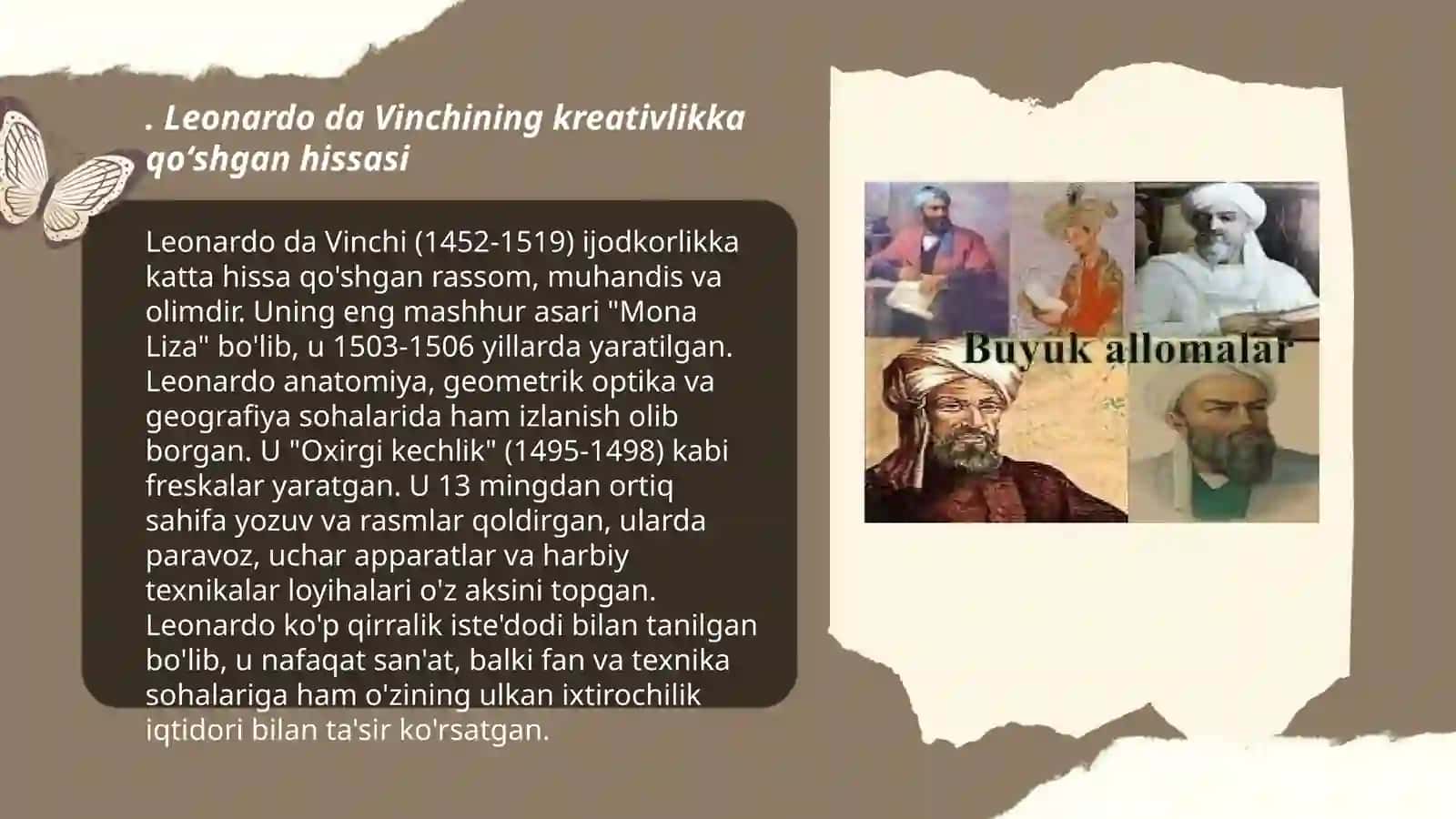 . Leonardo da Vinchining kreativlikka qo‘shgan hissasi

Leonardo da Vinchi (1452-1519) ijodkorlikka katta hissa qo'shgan rassom, muhandis va olimdir. Uning eng mashhur asari "Mona Liza" bo'lib, u 1503-1506 yillarda yaratilgan. Leonardo anatomiya, geometrik optika va geografiya sohalarida ham izlanish olib borgan. U "Oxirgi kechlik" (1495-1498) kabi freskalar yaratgan. U 13 mingdan ortiq sahifa yozuv va rasmlar qoldirgan, ularda paravoz, uchar apparatlar va harbiy texnikalar loyihalari o'z aksini topgan. Leonardo ko'p qirralik iste'dodi bilan tanilgan bo'lib, u nafaqat san'at, balki fan va texnika sohalariga ham o'zining ulkan ixtirochilik iqtidori bilan ta'sir ko'rsatgan.

Buyuk allomalar